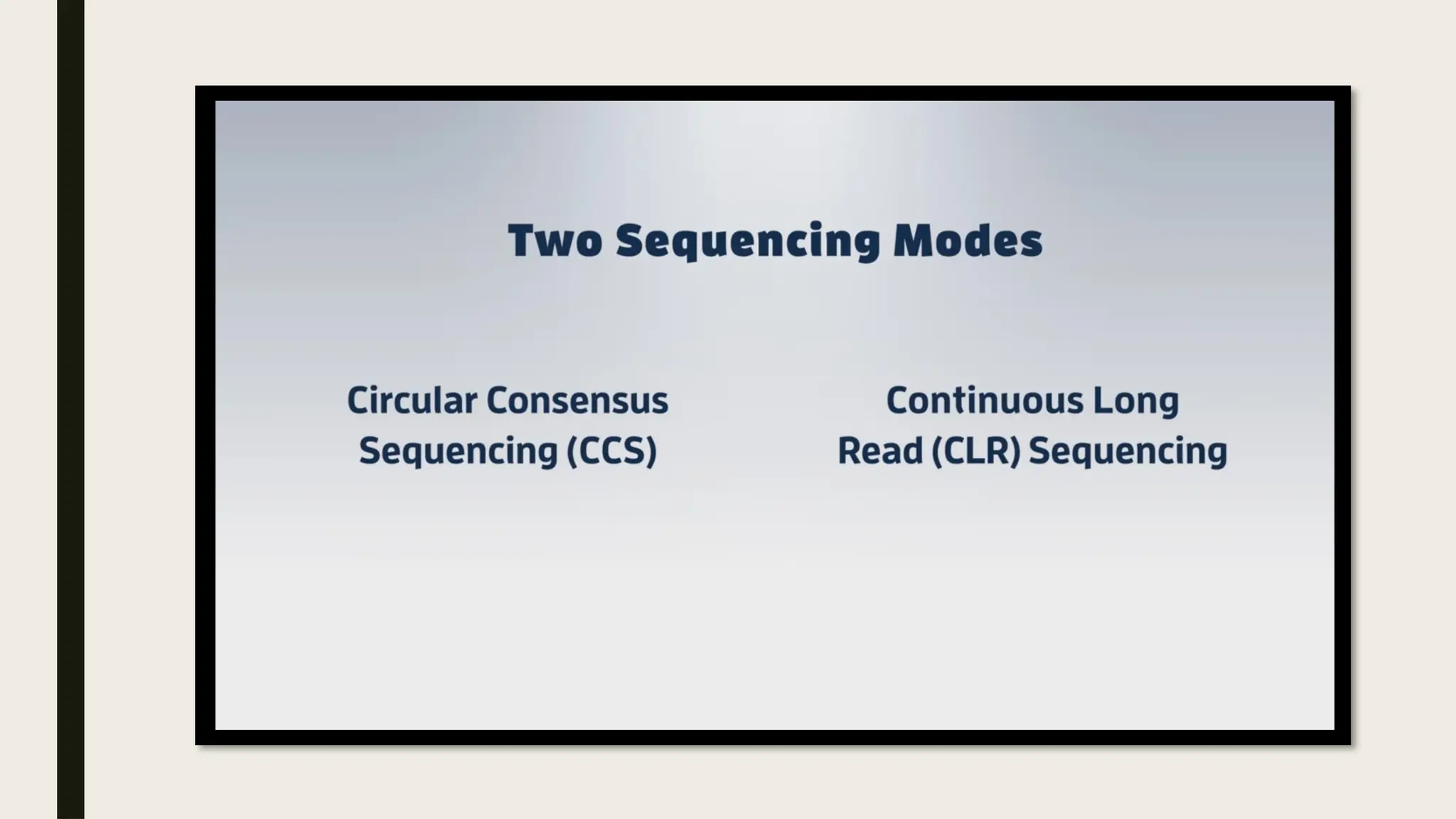 Two Sequencing Modes

Circular Consensus Sequencing (CCS)

Continuous Long Read (CLR) Sequencing